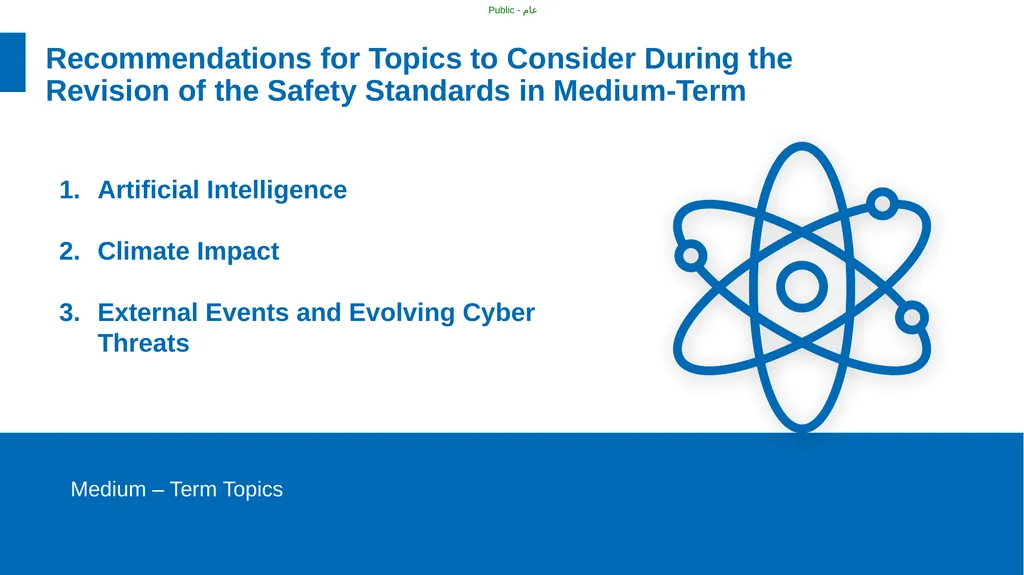 Public - عام

Recommendations for Topics to Consider During the Revision of the Safety Standards in Medium-Term

1. Artificial Intelligence

2. Climate Impact

3. External Events and Evolving Cyber Threats

Medium – Term Topics